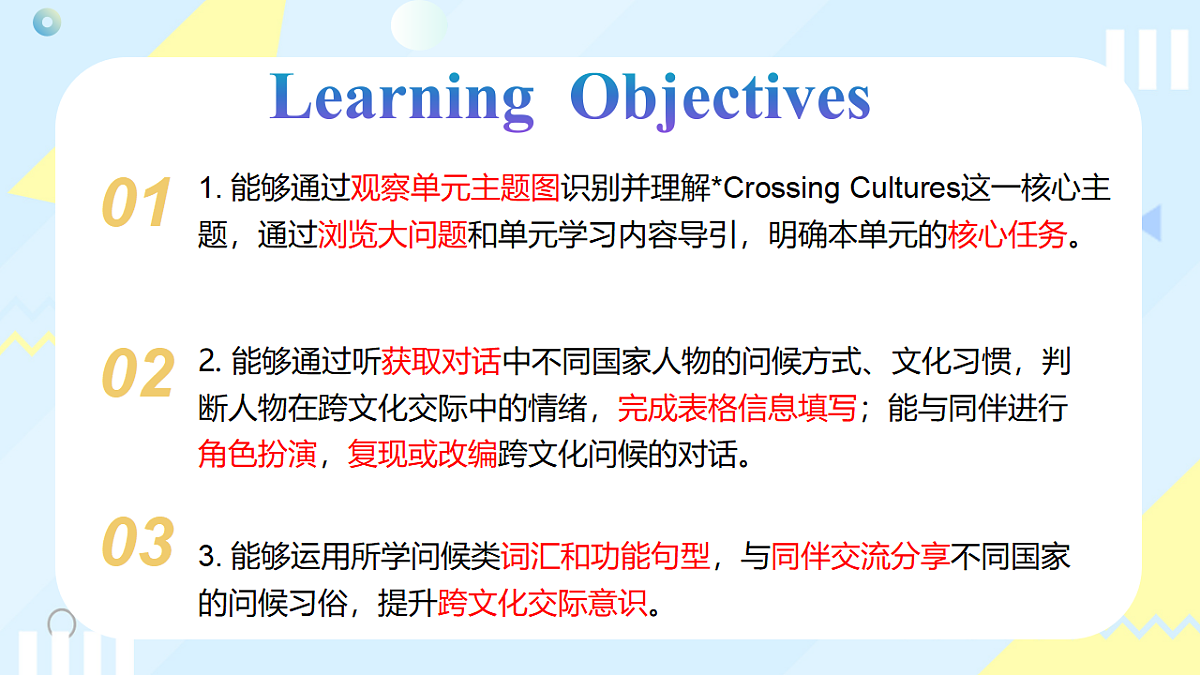 Learning Objectives

01

1. 能够通过观察单元主题图识别并理解*Crossing Cultures这一核心主题，通过浏览大问题和单元学习内容导引，明确本单元的核心任务。

02

2. 能够通过听获取对话中不同国家人物的问候方式、文化习惯，判断人物在跨文化交际中的情绪，完成表格信息填写；能与同伴进行角色扮演，复现或改编跨文化问候的对话。

03

3. 能够运用所学问候类词汇和功能句型，与同伴交流分享不同国家的问候习俗，提升跨文化交际意识。